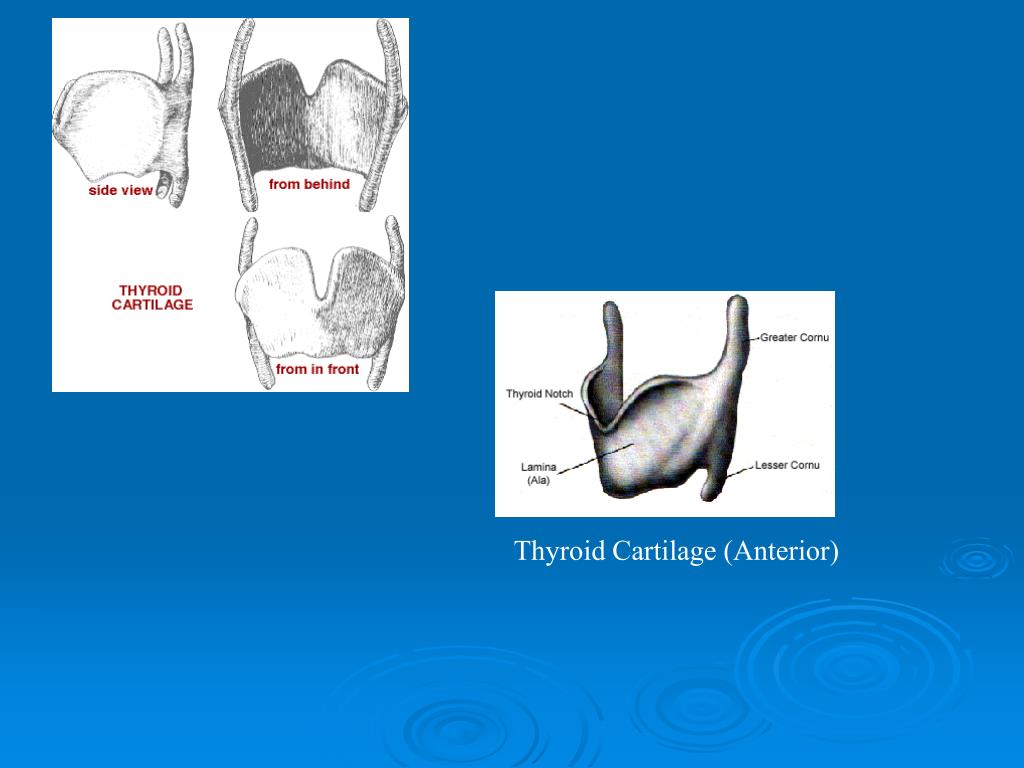 side view
from behind
THYROID CARTILAGE
from in front

Greater Cornu
Thyroid Notch
Lamina (Ala)
Lesser Cornu

Thyroid Cartilage (Anterior)